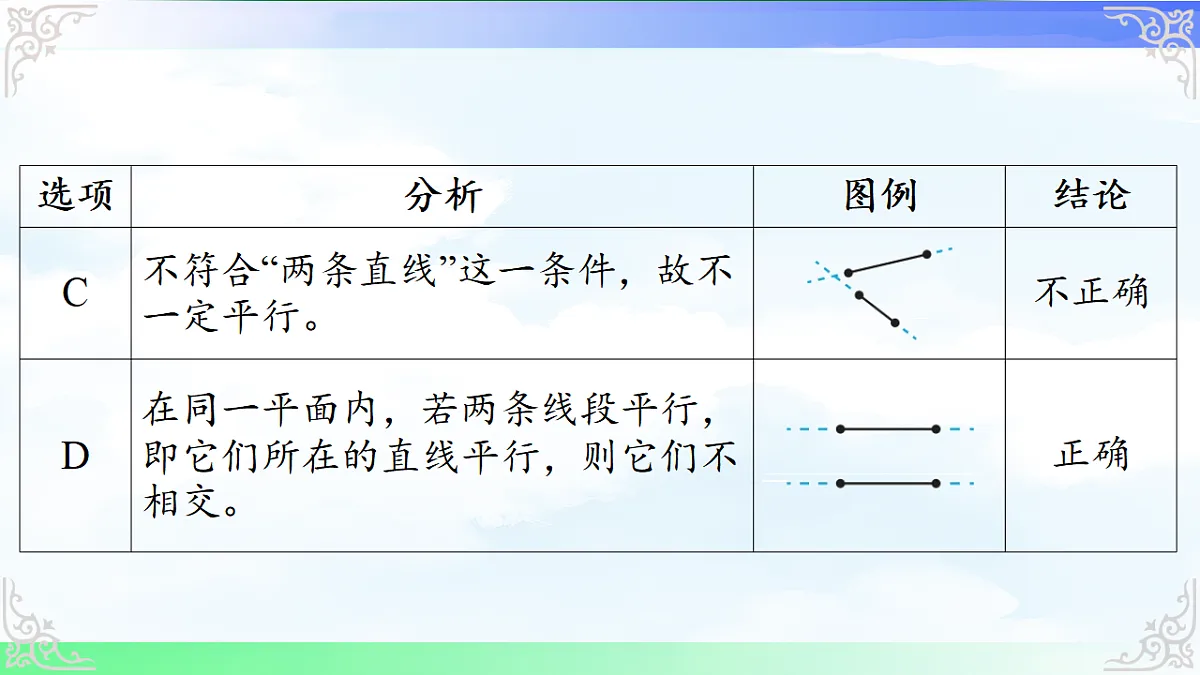 | 选项 | 分析 | 图例 | 结论 |
|---|---|---|---|
| C | 不符合“两条直线”这一条件，故不一定平行。 |  | 不正确 |
| D | 在同一平面内，若两条线段平行，即它们所在的直线平行，则它们不相交。 |  | 正确 |